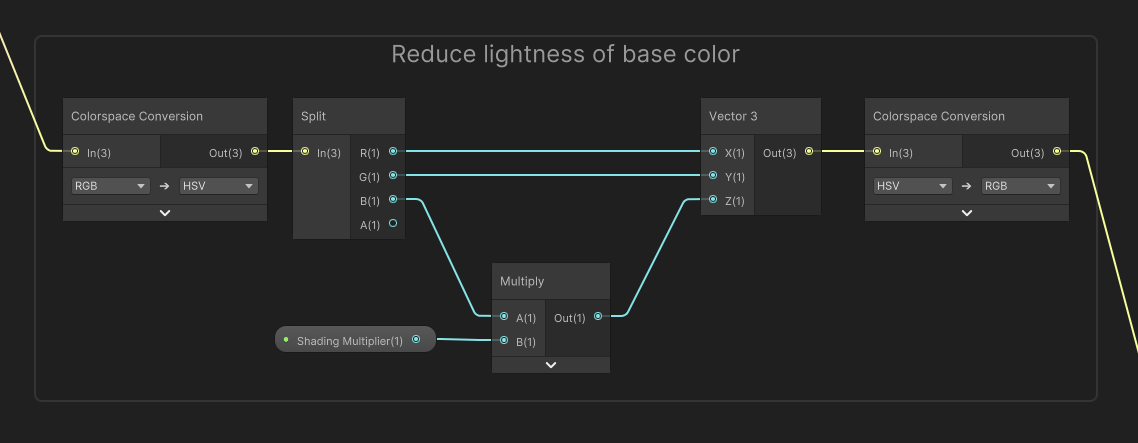 Reduce lightness of base color

Colorspace Conversion
In(3)
Out(3)
RGB → HSV

Split
In(3)
R(1)
G(1)
B(1)
A(1)

Multiply
A(1)
B(1)
Out(1)

Shading Multiplier(1)

Vector 3
X(1)
Y(1)
Z(1)
Out(3)

Colorspace Conversion
In(3)
Out(3)
HSV → RGB